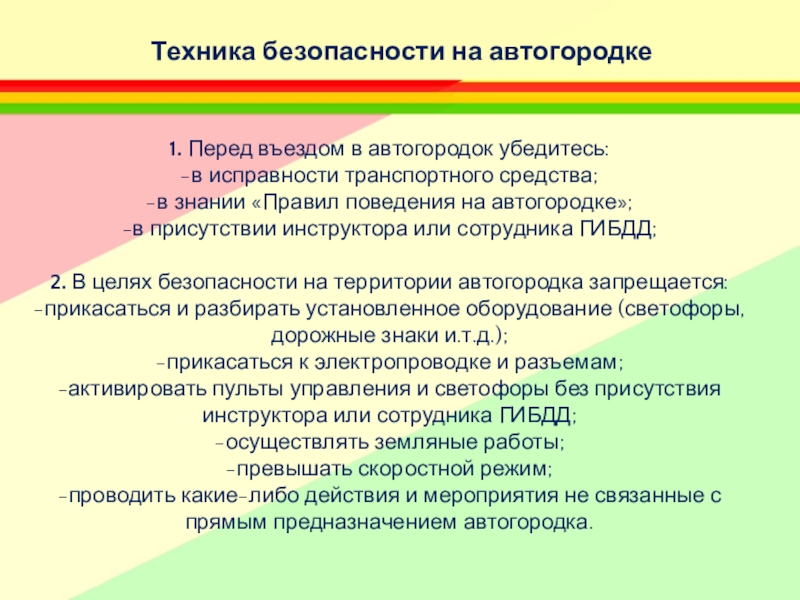 Техника безопасности на автогородке

1. Перед въездом в автогородок убедитесь:
-в исправности транспортного средства;
-в знании «Правил поведения на автогородке»;
-в присутствии инструктора или сотрудника ГИБДД;

2. В целях безопасности на территории автогородка запрещается:
-прикасаться и разбирать установленное оборудование (светофоры, дорожные знаки и.т.д.);
-прикасаться к электропроводке и разъемам;
-активировать пульты управления и светофоры без присутствия инструктора или сотрудника ГИБДД;
-осуществлять земляные работы;
-превышать скоростной режим;
-проводить какие-либо действия и мероприятия не связанные с прямым предназначением автогородка.